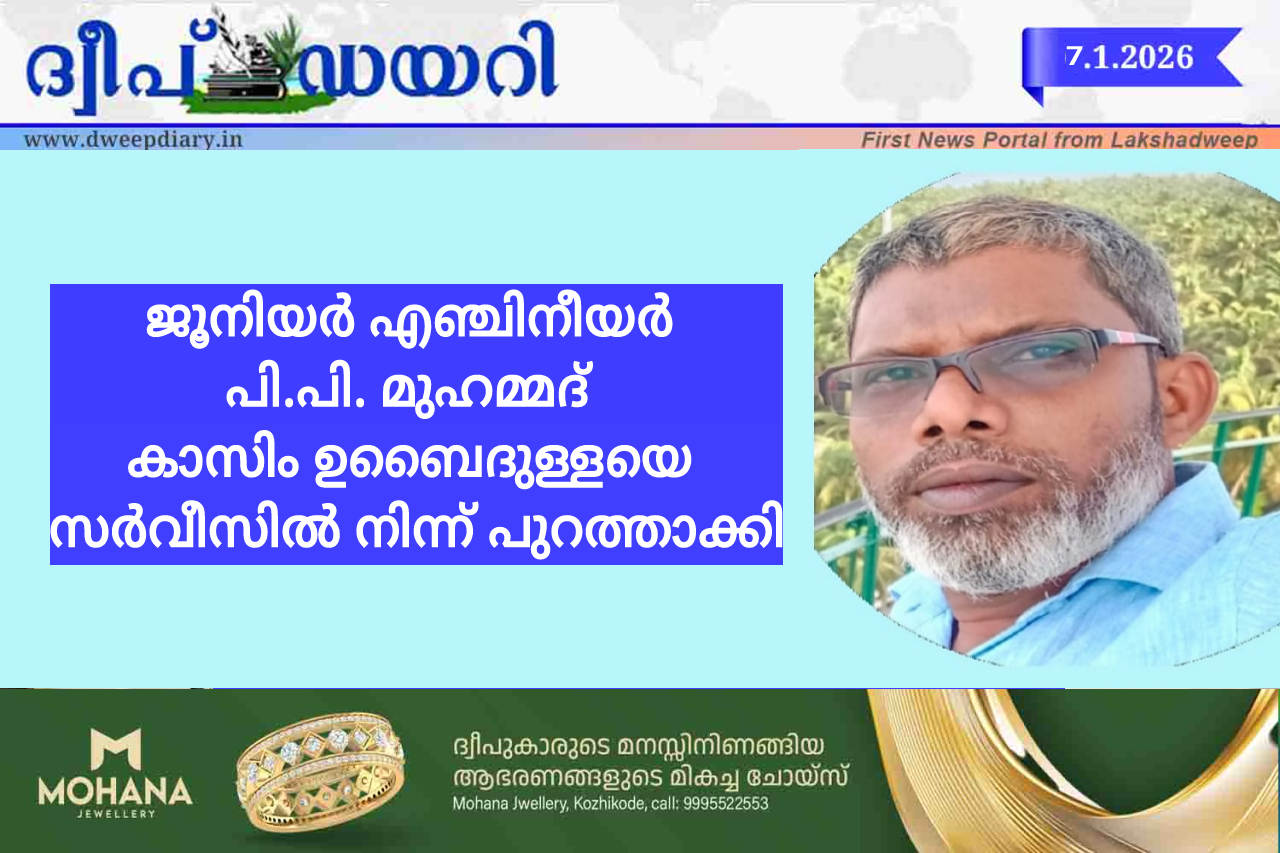 ദ്വീപ് ഡയറി

7.1.2026

www.dweepdiary.in

First News Portal from Lakshadweep

ജൂനിയർ എഞ്ചിനീയർ പി.പി. മുഹമ്മദ് കാസിം ഉബൈദുള്ളയെ സർവീസിൽ നിന്ന് പുറത്താക്കി

MOHANA
JEWELLERY

ദ്വീപുകാരുടെ മനസ്സിനിണങ്ങിയ ആഭരണങ്ങളുടെ മികച്ച ചോയ്സ്
Mohana Jwellery, Kozhikode, call: 9995522553